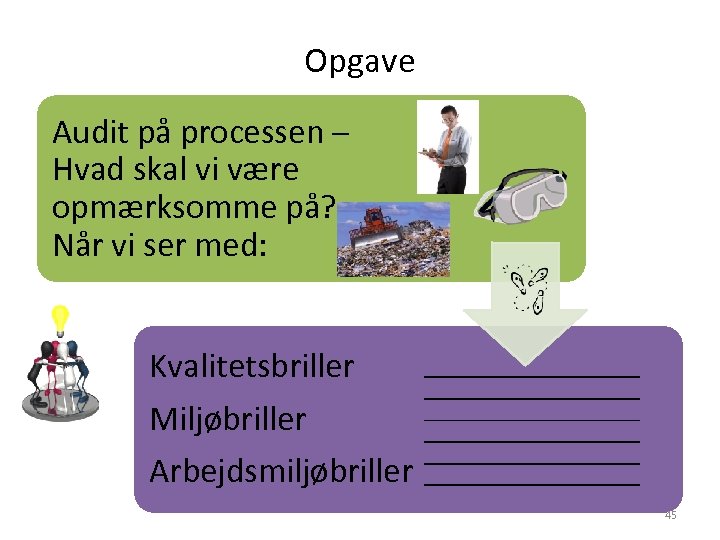 Opgave

Audit på processen – Hvad skal vi være opmærksomme på? Når vi ser med:

Kvalitetsbriller

Miljøbriller

Arbejdsmiljøbriller

45